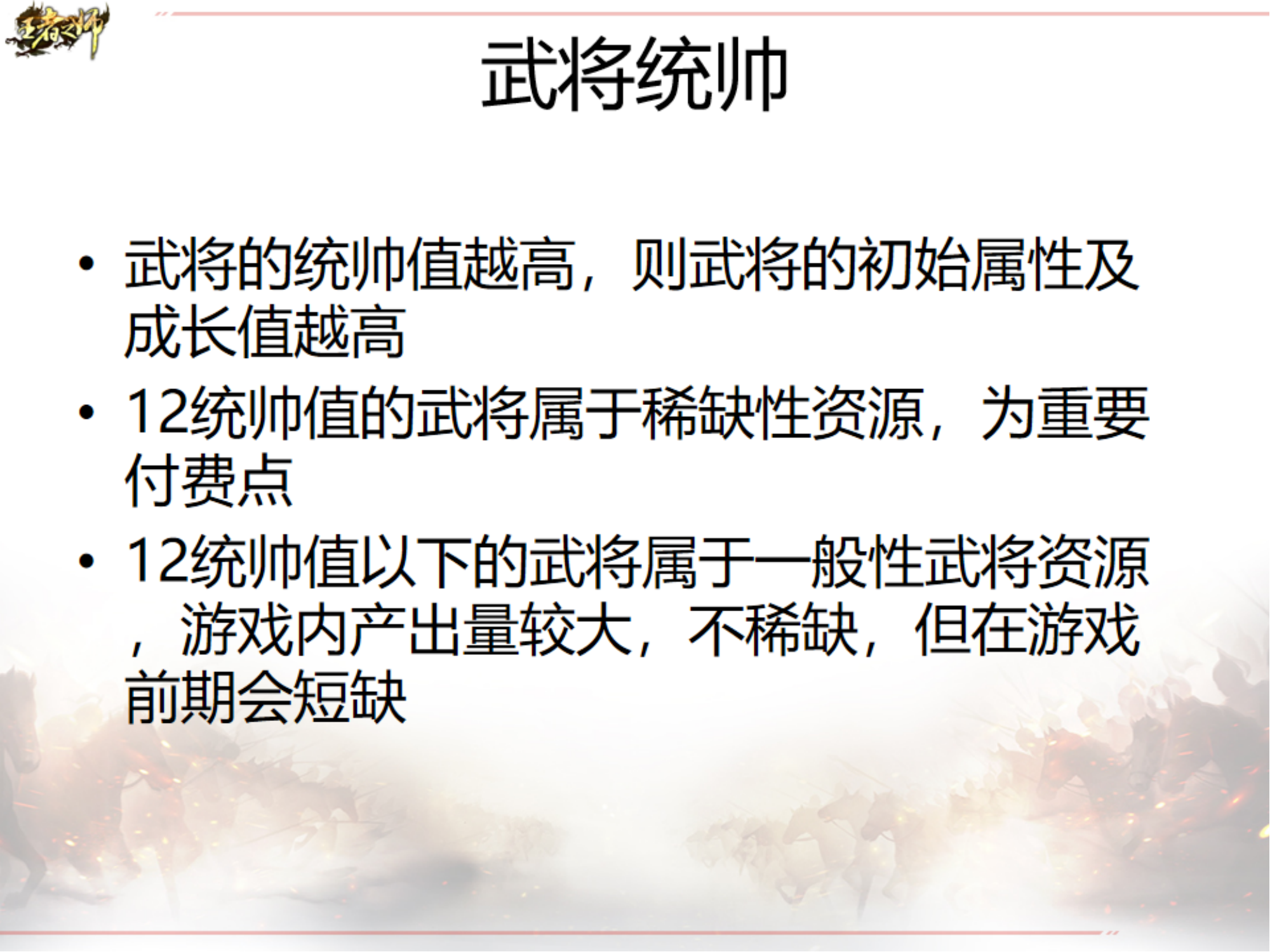 王者之师

武将统帅

• 武将的统帅值越高，则武将的初始属性及成长值越高

• 12统帅值的武将属于稀缺性资源，为重要付费点

• 12统帅值以下的武将属于一般性武将资源，游戏内产出量较大，不稀缺，但在游戏前期会短缺